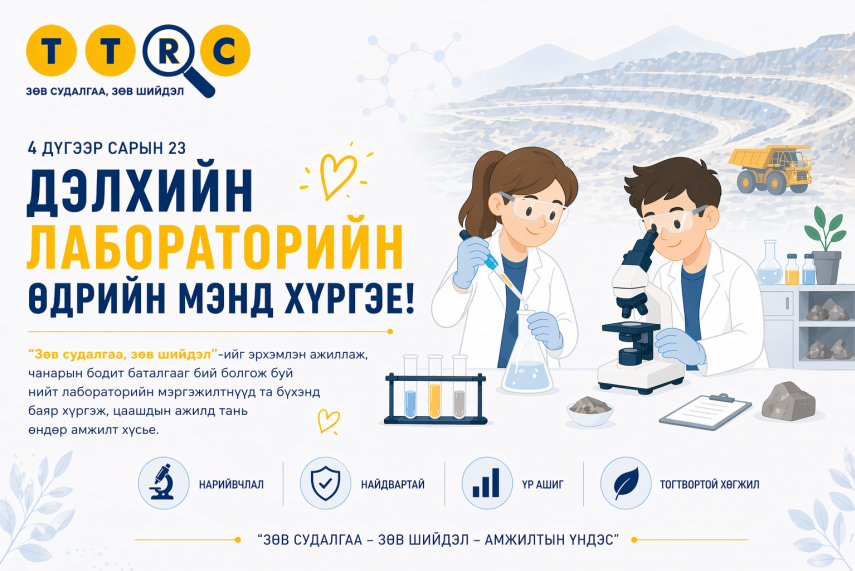 T T R C
ЗӨВ СУДАЛГАА, ЗӨВ ШИЙДЭЛ

4 ДҮГЭЭР САРЫН 23

ДЭЛХИЙН ЛАБОРАТОРИЙН ӨДРИЙН МЭНД ХҮРГЭЕ!

"Зөв судалгаа, зөв шийдэл"-ийг эрхэмлэн ажиллаж, чанарын бодит баталгааг бий болгож буй нийт лабораторийн мэргэжилтнүүд та бүхэнд баяр хүргэж, цаашдын ажилд тань өндөр амжилт хүсье.

НАРИЙВЧЛАЛ

НАЙДВАРТАЙ

ҮР АШИГ

ТОГТВОРТОЙ ХӨГЖИЛ

"ЗӨВ СУДАЛГАА – ЗӨВ ШИЙДЭЛ – АМЖИЛТЫН ҮНДЭС"